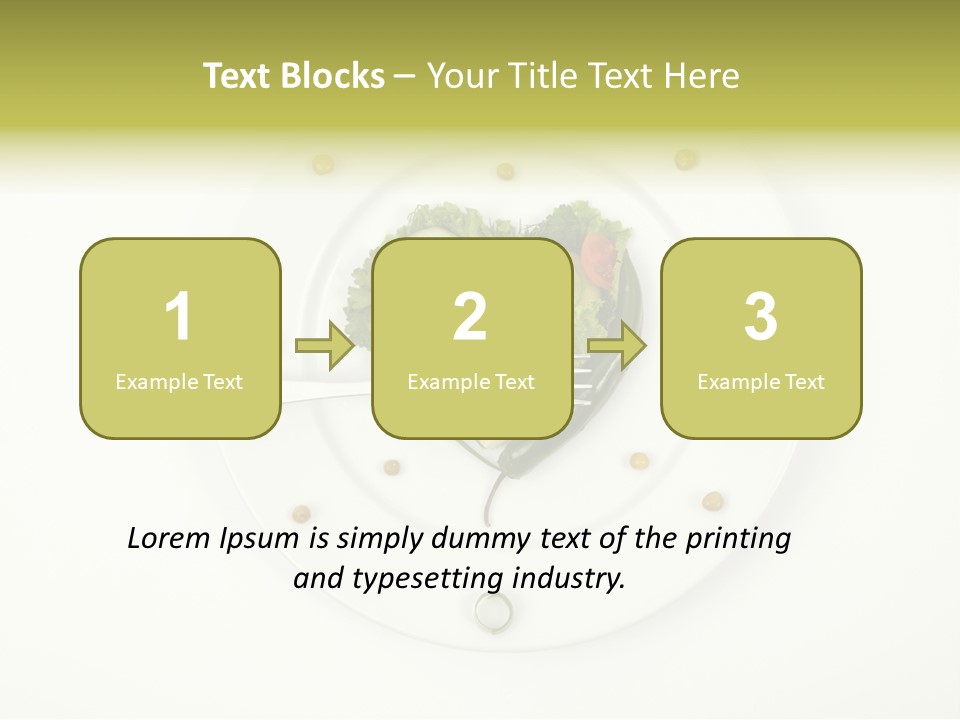 Text Blocks – Your Title Text Here

1
Example Text

2
Example Text

3
Example Text

Lorem Ipsum is simply dummy text of the printing and typesetting industry.